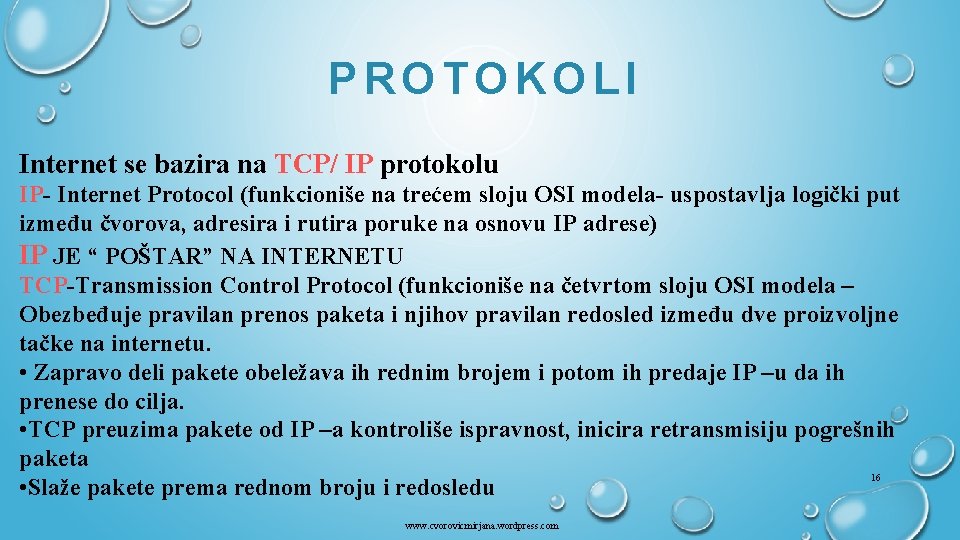 PROTOKOLI

Internet se bazira na TCP/ IP protokolu

IP- Internet Protocol (funkcioniše na trećem sloju OSI modela- uspostavlja logički put između čvorova, adresira i rutira poruke na osnovu IP adrese)

IP JE " POŠTAR" NA INTERNETU

TCP-Transmission Control Protocol (funkcioniše na četvrtom sloju OSI modela – Obezbeđuje pravilan prenos paketa i njihov pravilan redosled između dve proizvoljne tačke na internetu.

• Zapravo deli pakete obeležava ih rednim brojem i potom ih predaje IP –u da ih prenese do cilja.

• TCP preuzima pakete od IP –a kontroliše ispravnost, inicira retransmisiju pogrešnih paketa

• Slaže pakete prema rednom broju i redosledu

16

www.cvorovicmirjana.wordpress.com